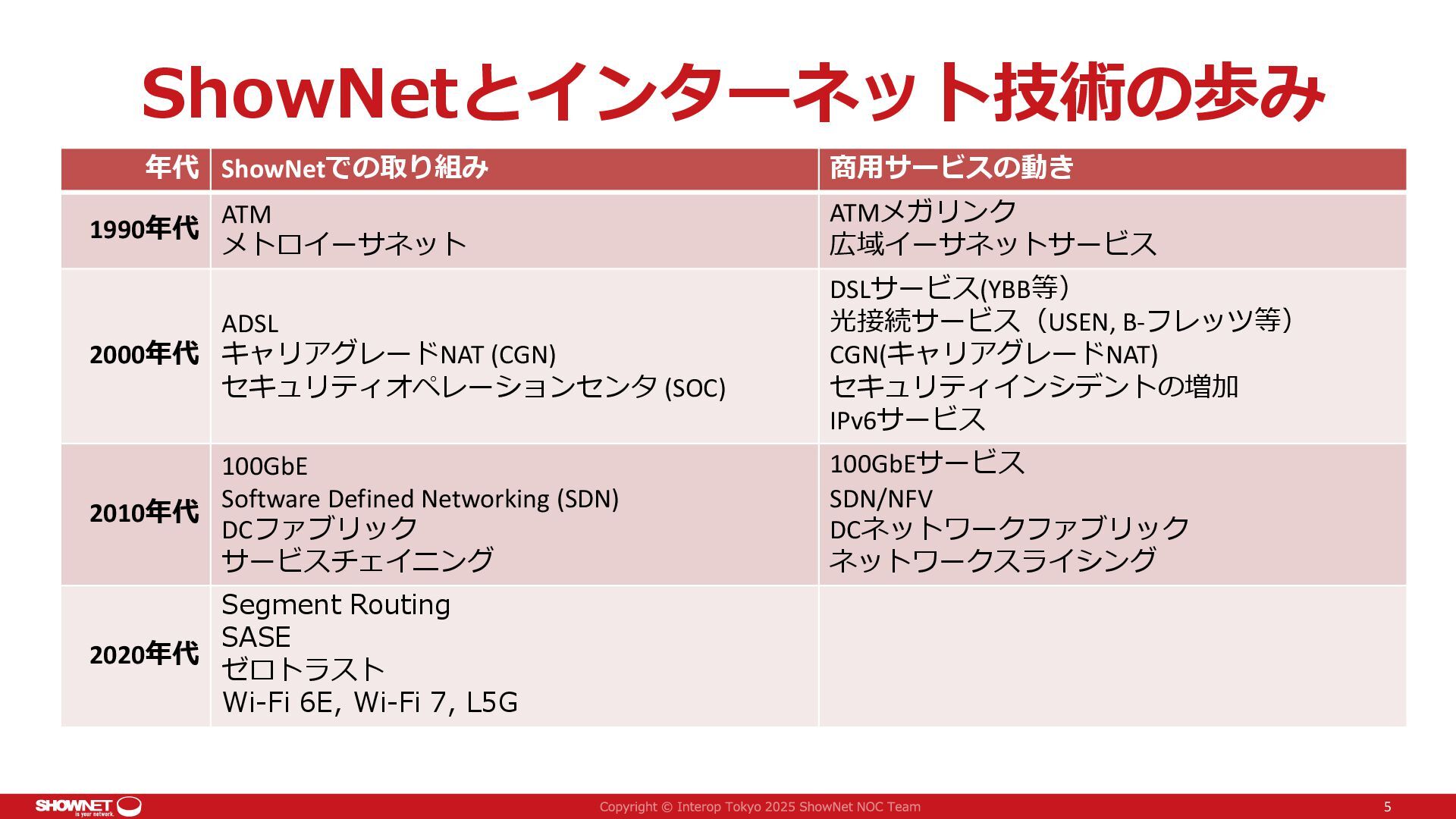 ShowNetとインターネット技術の歩み

| 年代 | ShowNetでの取り組み | 商用サービスの動き |
|---|---|---|
| 1990年代 | ATM<br>メトロイーサネット | ATMメガリンク<br>広域イーサネットサービス |
| 2000年代 | ADSL<br>キャリアグレードNAT (CGN)<br>セキュリティオペレーションセンタ (SOC) | DSLサービス(YBB等)<br>光接続サービス（USEN, B-フレッツ等）<br>CGN(キャリアグレードNAT)<br>セキュリティインシデントの増加<br>IPv6サービス |
| 2010年代 | 100GbE<br>Software Defined Networking (SDN)<br>DCファブリック<br>サービスチェイニング | 100GbEサービス<br>SDN/NFV<br>DCネットワークファブリック<br>ネットワークスライシング |
| 2020年代 | Segment Routing<br>SASE<br>ゼロトラスト<br>Wi-Fi 6E, Wi-Fi 7, L5G | |

SHOWNET is your network.
Copyright © Interop Tokyo 2025 ShowNet NOC Team
5